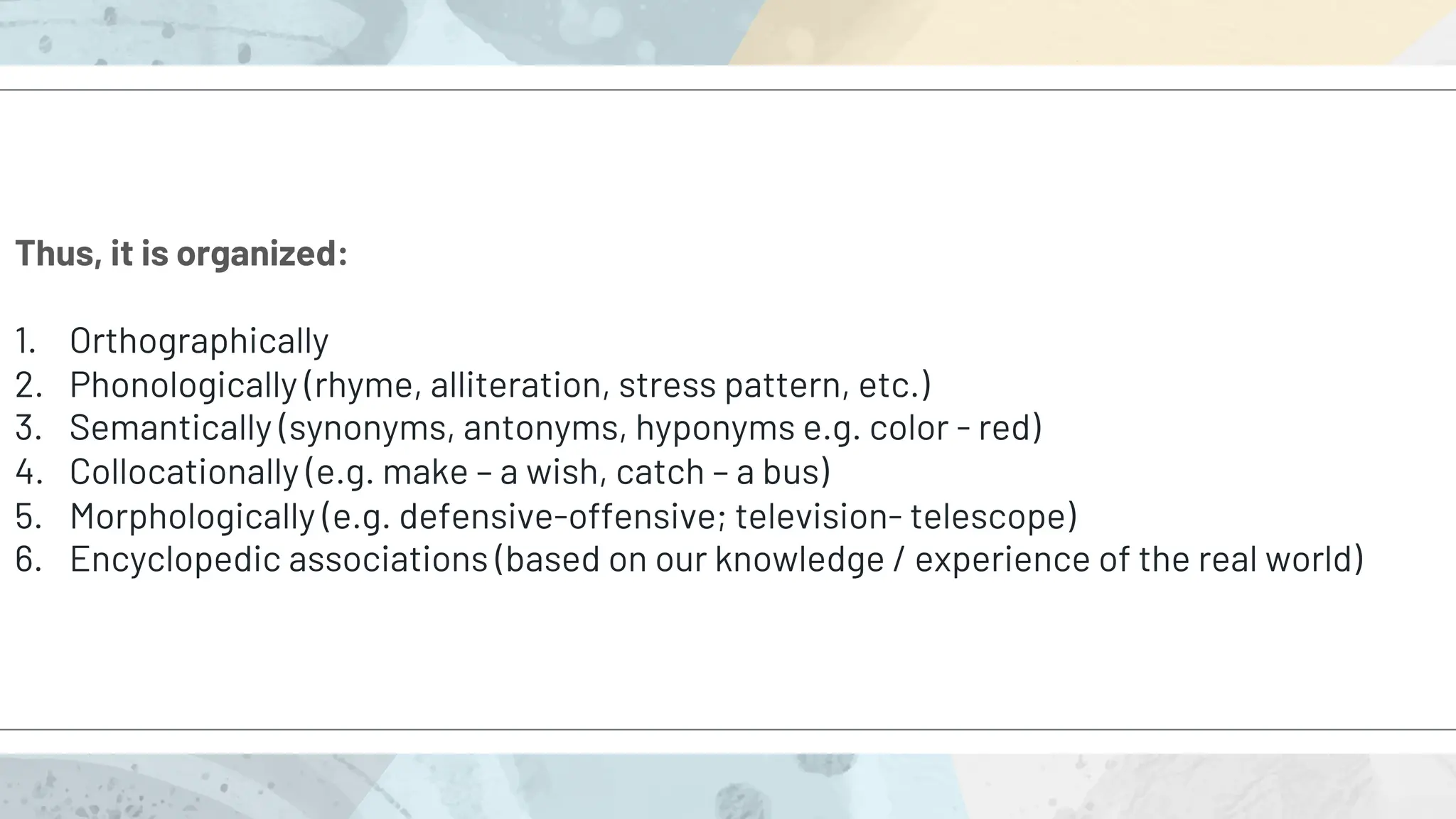 Thus, it is organized:

1. Orthographically
2. Phonologically (rhyme, alliteration, stress pattern, etc.)
3. Semantically (synonyms, antonyms, hyponyms e.g. color - red)
4. Collocationally (e.g. make – a wish, catch – a bus)
5. Morphologically (e.g. defensive-offensive; television- telescope)
6. Encyclopedic associations (based on our knowledge / experience of the real world)